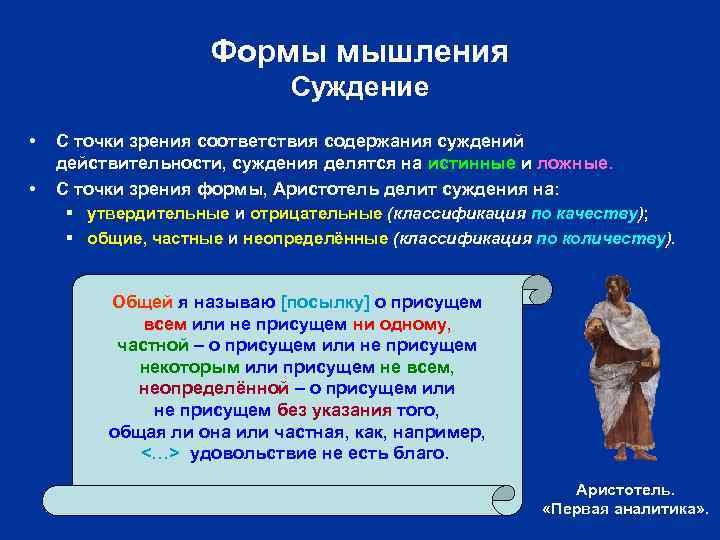 Формы мышления
Суждение

• С точки зрения соответствия содержания суждений действительности, суждения делятся на истинные и ложные.
• С точки зрения формы, Аристотель делит суждения на:
▪ утвердительные и отрицательные (классификация по качеству);
▪ общие, частные и неопределённые (классификация по количеству).

Общей я называю [посылку] о присущем всем или не присущем ни одному, частной – о присущем или не присущем некоторым или присущем не всем, неопределённой – о присущем или не присущем без указания того, общая ли она или частная, как, например, <…> удовольствие не есть благо.

Аристотель.
«Первая аналитика».